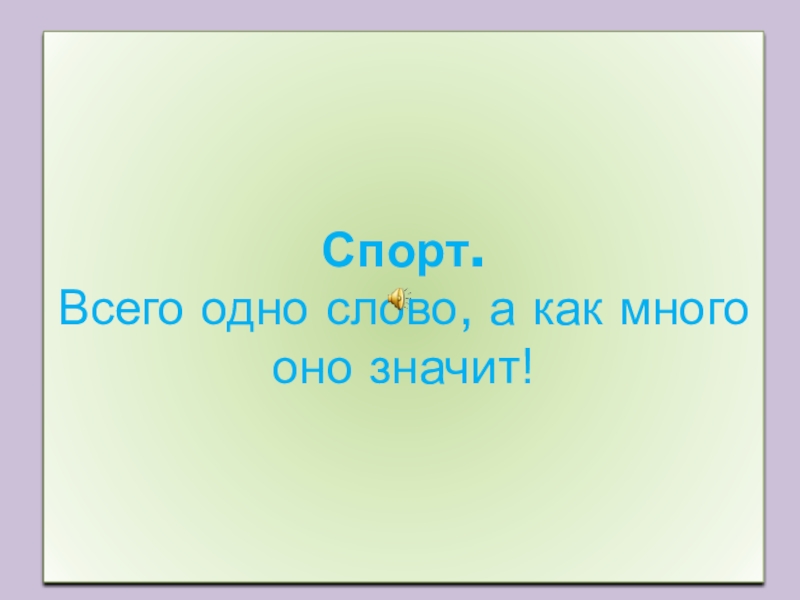 Спорт.
Всего одно слово, а как много оно значит!